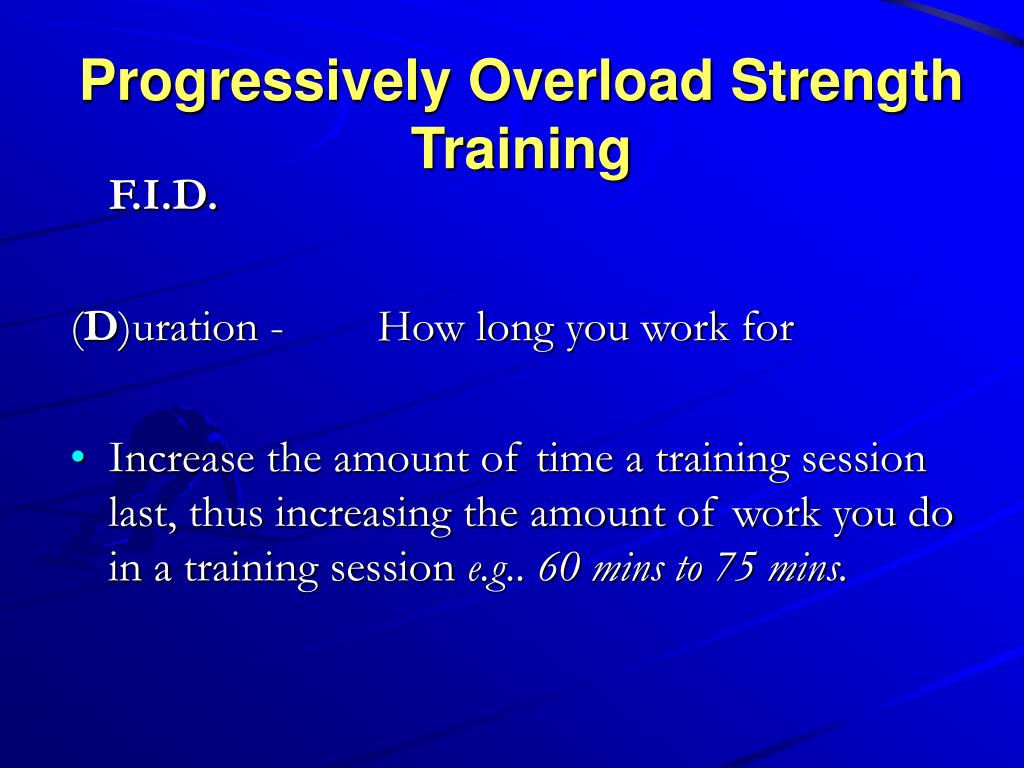 Progressively Overload Strength Training

F.I.D.

(D)uration - How long you work for

• Increase the amount of time a training session last, thus increasing the amount of work you do in a training session e.g.. 60 mins to 75 mins.